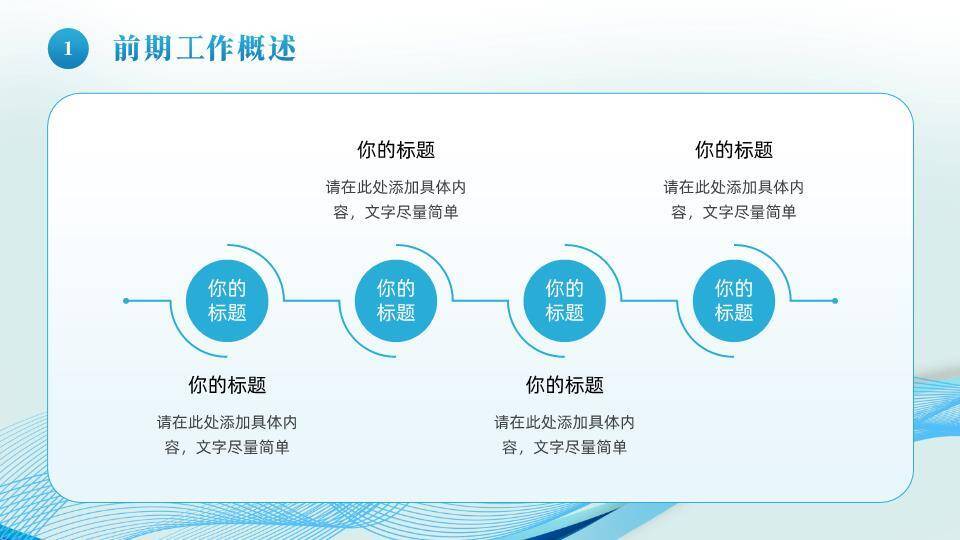 1 前期工作概述

你的标题

请在此处添加具体内容，文字尽量简单

你的标题

请在此处添加具体内容，文字尽量简单

你的标题

你的标题

你的标题

你的标题

你的标题

请在此处添加具体内容，文字尽量简单

你的标题

请在此处添加具体内容，文字尽量简单